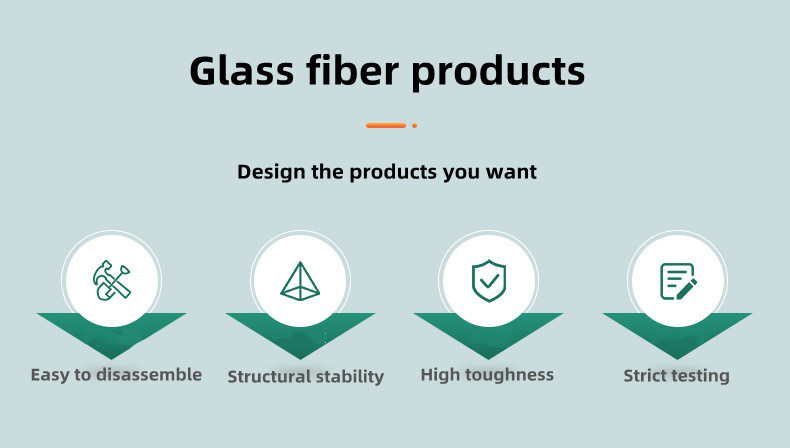 Glass fiber products

Design the products you want

Easy to disassemble

Structural stability

High toughness

Strict testing